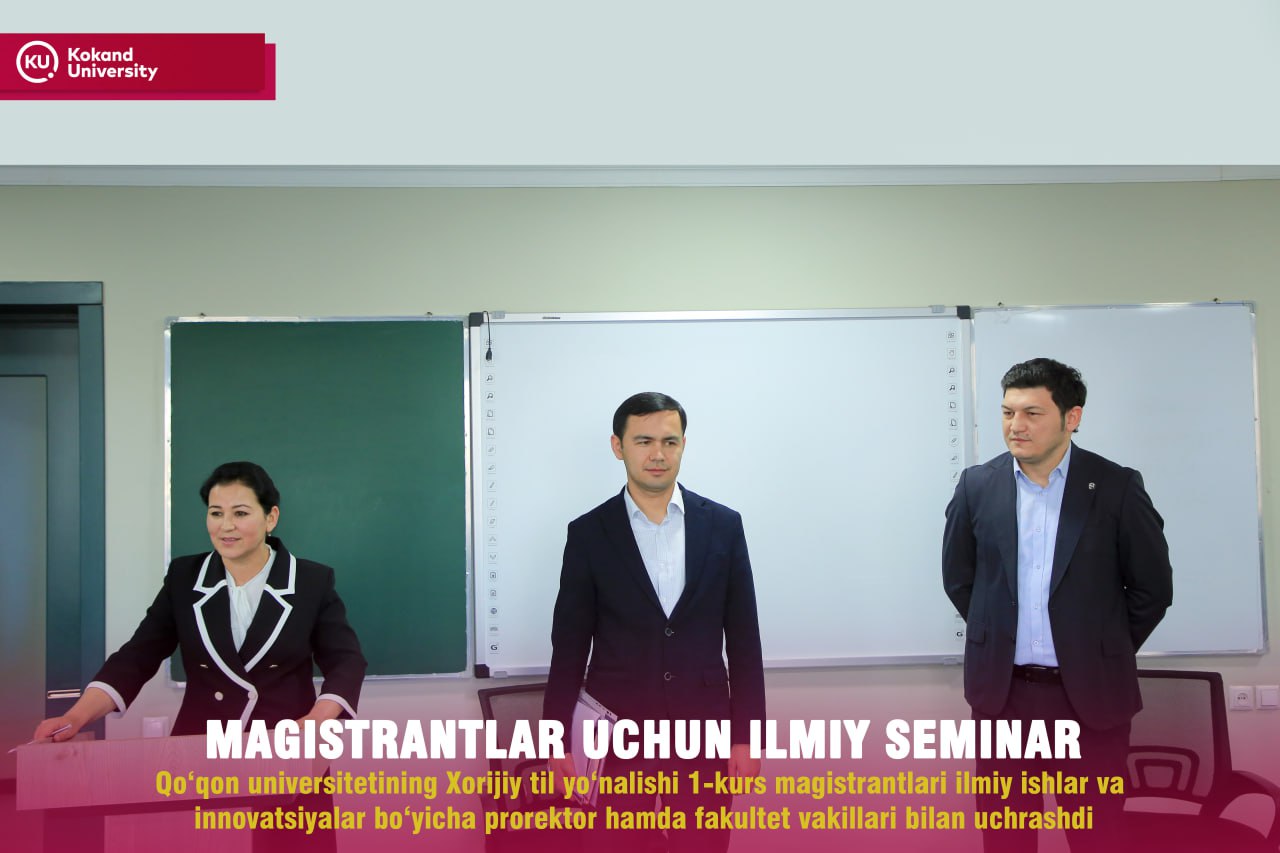 KU Kokand University

MAGISTRANTLAR UCHUN ILMIY SEMINAR

Qo‘qon universitetining Xorijiy til yo‘nalishi 1-kurs magistrantlari ilmiy ishlar va innovatsiyalar bo‘yicha prorektor hamda fakultet vakillari bilan uchrashdi